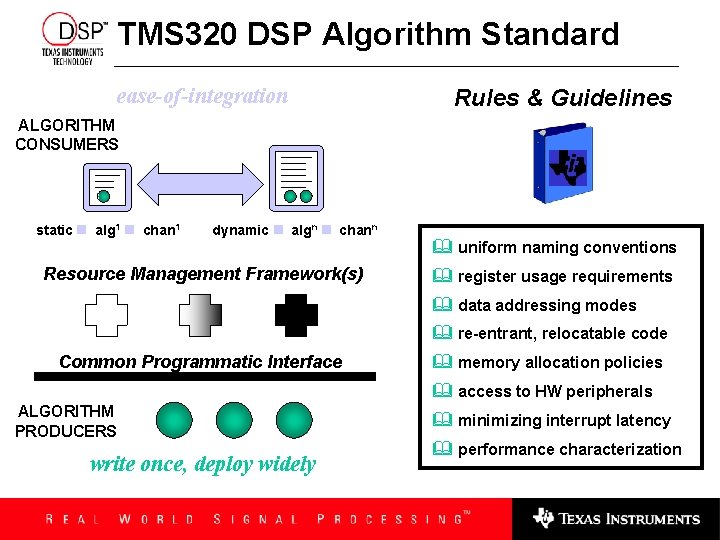 DSP™
TEXAS INSTRUMENTS TECHNOLOGY

TMS320 DSP Algorithm Standard

ease-of-integration

ALGORITHM CONSUMERS

static alg$^1$ chan$^1$ dynamic alg$^n$ chan$^n$

Resource Management Framework(s)

Common Programmatic Interface

ALGORITHM PRODUCERS

write once, deploy widely

Rules & Guidelines

uniform naming conventions
register usage requirements
data addressing modes
re-entrant, relocatable code
memory allocation policies
access to HW peripherals
minimizing interrupt latency
performance characterization

REAL WORLD SIGNAL PROCESSING™

TEXAS INSTRUMENTS